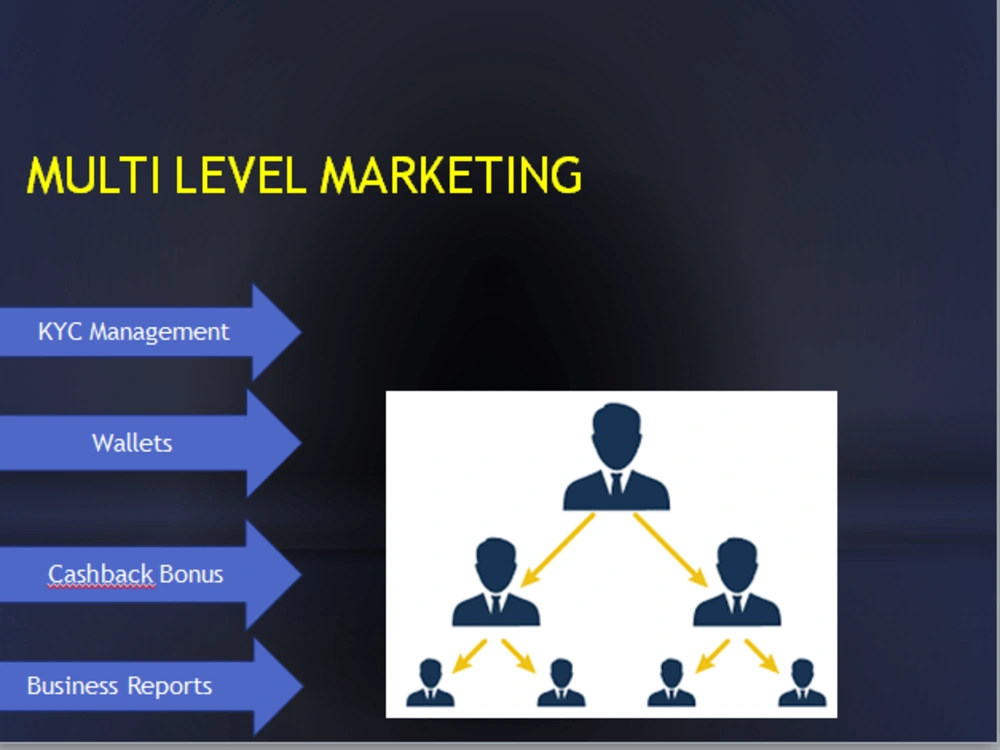 MULTI LEVEL MARKETING

KYC Management

Wallets

Cashback Bonus

Business Reports